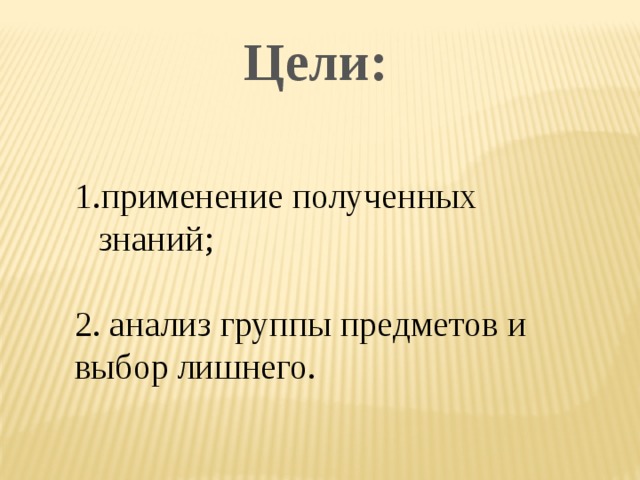 Цели:

1.применение полученных знаний;

2. анализ группы предметов и выбор лишнего.